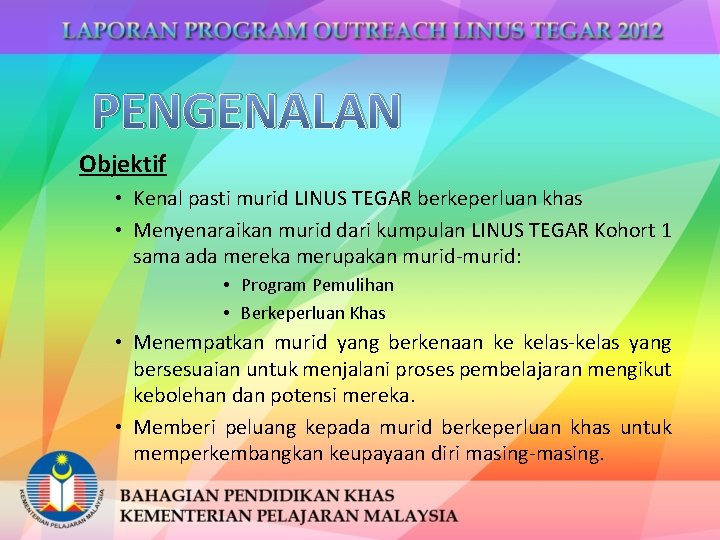 LAPORAN PROGRAM OUTREACH LINUS TEGAR 2012

PENGENALAN

Objektif

• Kenal pasti murid LINUS TEGAR berkeperluan khas
• Menyenaraikan murid dari kumpulan LINUS TEGAR Kohort 1 sama ada mereka merupakan murid-murid:
  • Program Pemulihan
  • Berkeperluan Khas
• Menempatkan murid yang berkenaan ke kelas-kelas yang bersesuaian untuk menjalani proses pembelajaran mengikut kebolehan dan potensi mereka.
• Memberi peluang kepada murid berkeperluan khas untuk memperkembangkan keupayaan diri masing-masing.

KEMENTERIAN PELAJARAN MALAYSIA

BAHAGIAN PENDIDIKAN KHAS
KEMENTERIAN PELAJARAN MALAYSIA